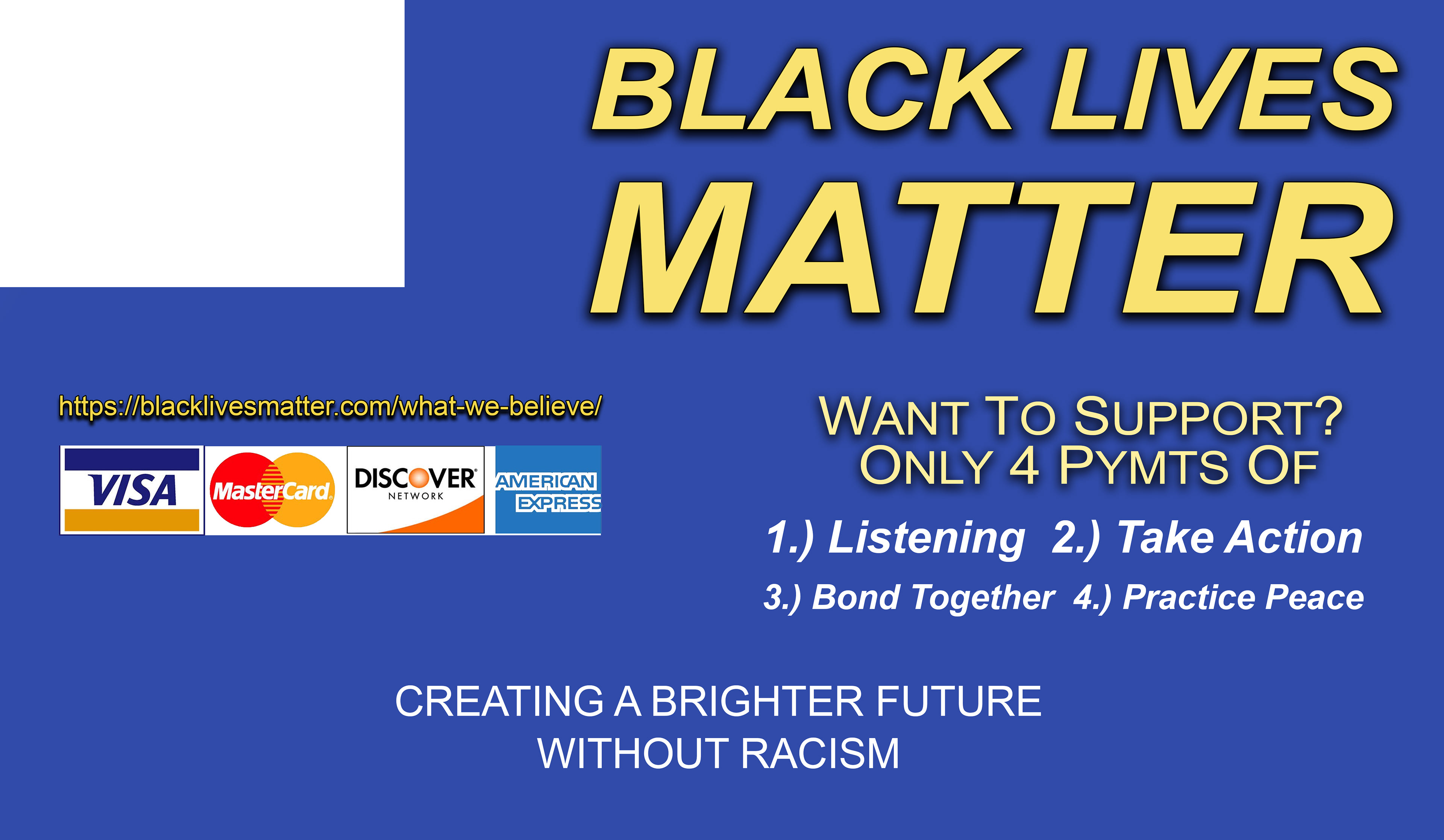 BLACK LIVES MATTER

https://blacklivesmatter.com/what-we-believe/

VISA MasterCard DISCOVER NETWORK AMERICAN EXPRESS

WANT TO SUPPORT?
ONLY 4 PYMTS OF

1.) Listening 2.) Take Action
3.) Bond Together 4.) Practice Peace

CREATING A BRIGHTER FUTURE
WITHOUT RACISM